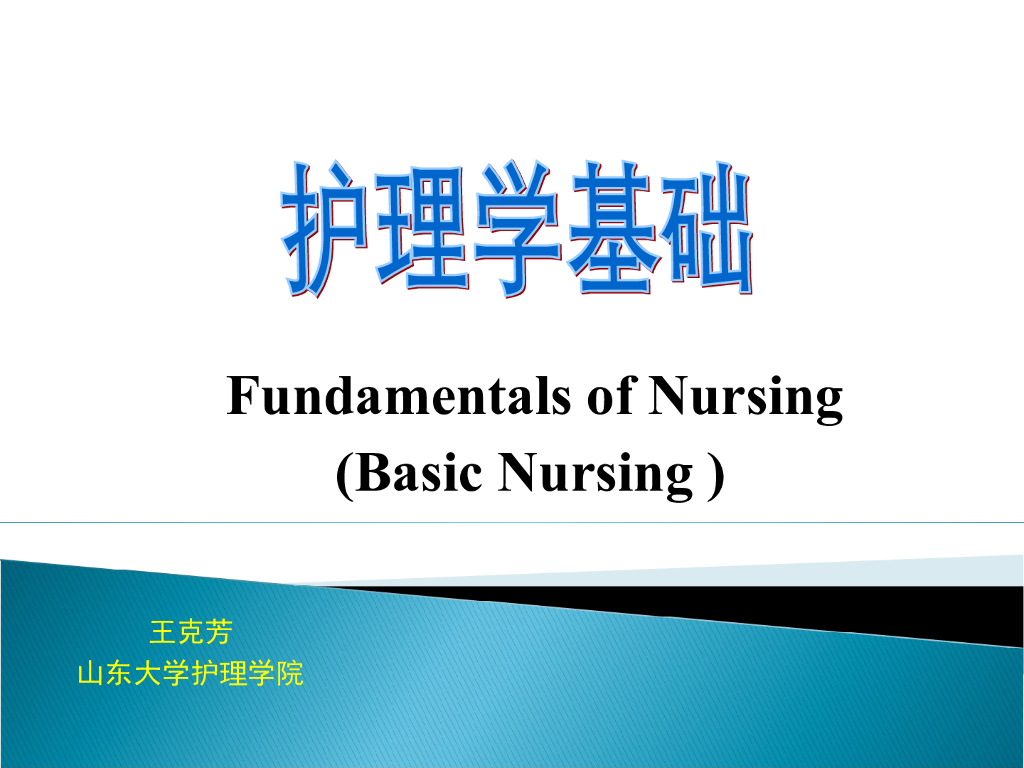 护理学基础

Fundamentals of Nursing
(Basic Nursing )

王克芳
山东大学护理学院